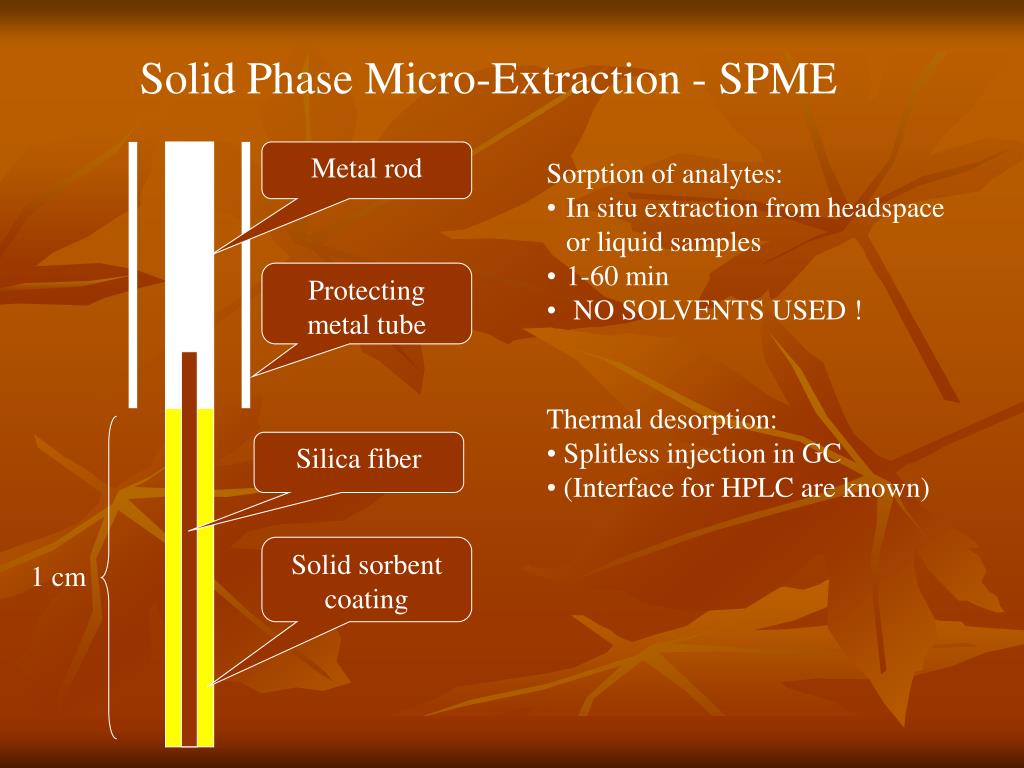 Solid Phase Micro-Extraction - SPME

Metal rod

Protecting metal tube

Silica fiber

Solid sorbent coating

1 cm

Sorption of analytes:
• In situ extraction from headspace or liquid samples
• 1-60 min
• NO SOLVENTS USED !

Thermal desorption:
• Splitless injection in GC
• (Interface for HPLC are known)